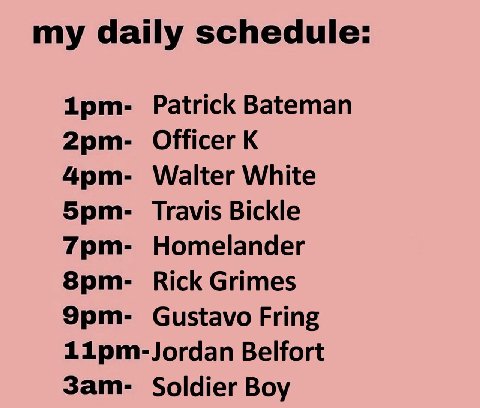 my daily schedule:

1pm- Patrick Bateman
2pm- Officer K
4pm- Walter White
5pm- Travis Bickle
7pm- Homelander
8pm- Rick Grimes
9pm- Gustavo Fring
11pm-Jordan Belfort
3am- Soldier Boy